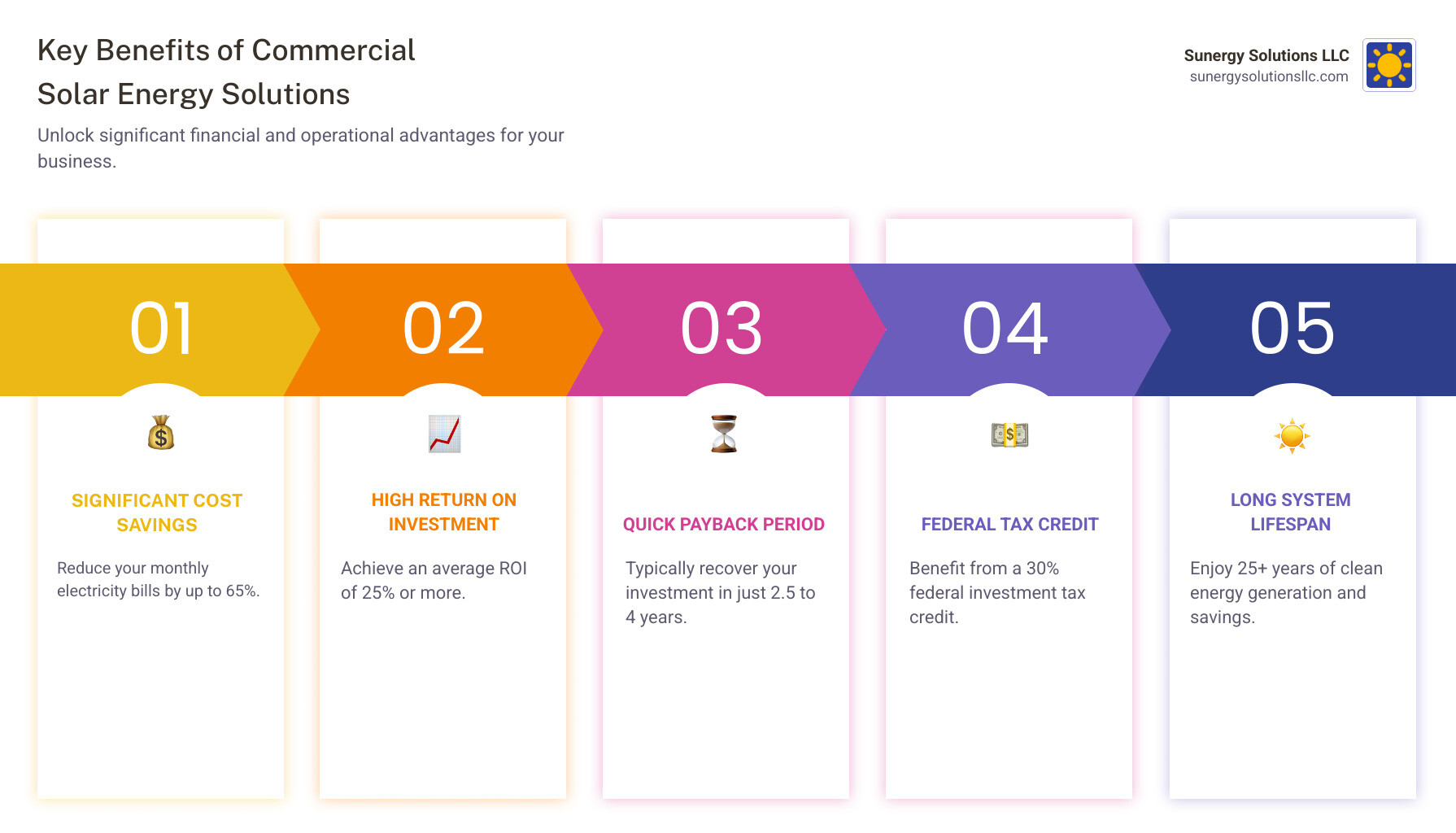 Key Benefits of Commercial Solar Energy Solutions

Unlock significant financial and operational advantages for your business.

Sunergy Solutions LLC
sunergysolutionsllc.com

01

SIGNIFICANT COST SAVINGS

Reduce your monthly electricity bills by up to 65%.

02

HIGH RETURN ON INVESTMENT

Achieve an average ROI of 25% or more.

03

QUICK PAYBACK PERIOD

Typically recover your investment in just 2.5 to 4 years.

04

FEDERAL TAX CREDIT

Benefit from a 30% federal investment tax credit.

05

LONG SYSTEM LIFESPAN

Enjoy 25+ years of clean energy generation and savings.